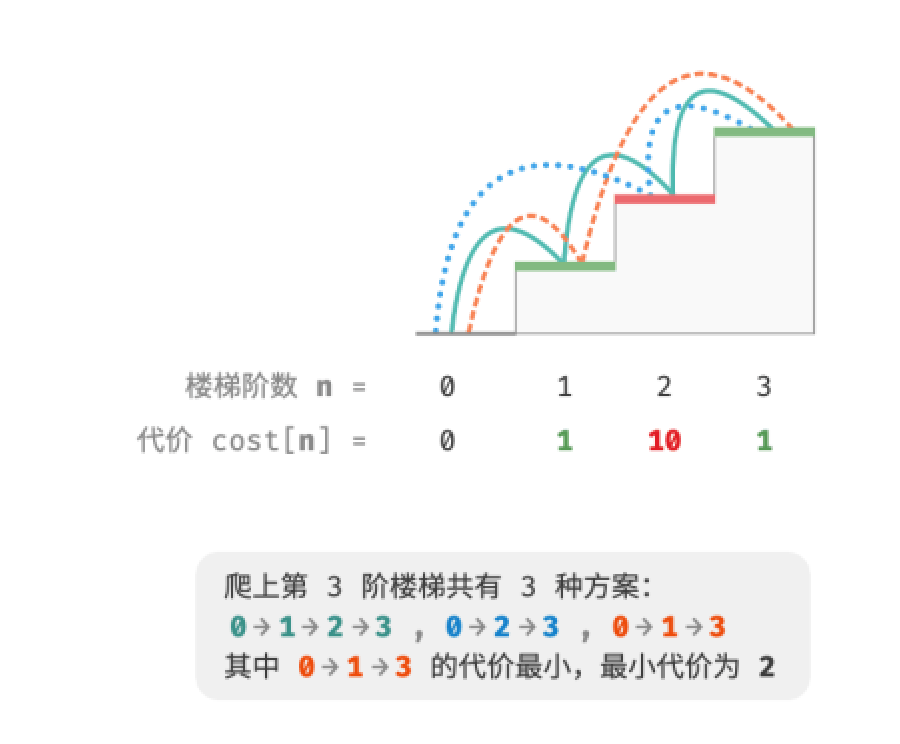 楼梯阶数 n = 0 1 2 3

代价 cost[n] = 0 1 10 1

爬上第 3 阶楼梯共有 3 种方案:
0→1→2→3 , 0→2→3 , 0→1→3
其中 0→1→3 的代价最小，最小代价为 2